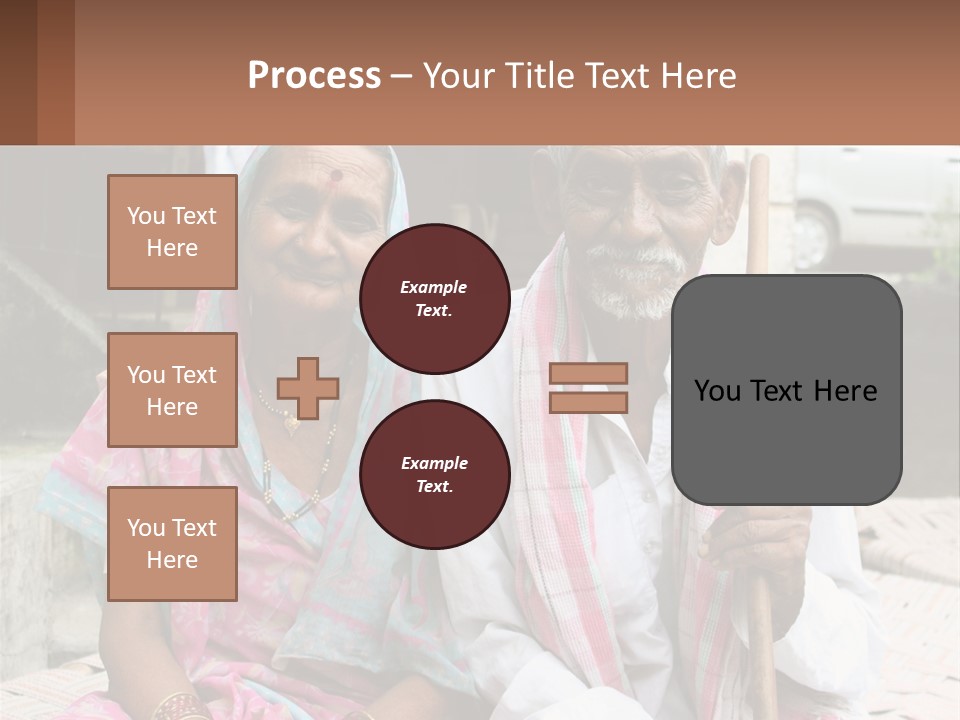 Process – Your Title Text Here

You Text Here

You Text Here

You Text Here

Example Text.

Example Text.

You Text Here